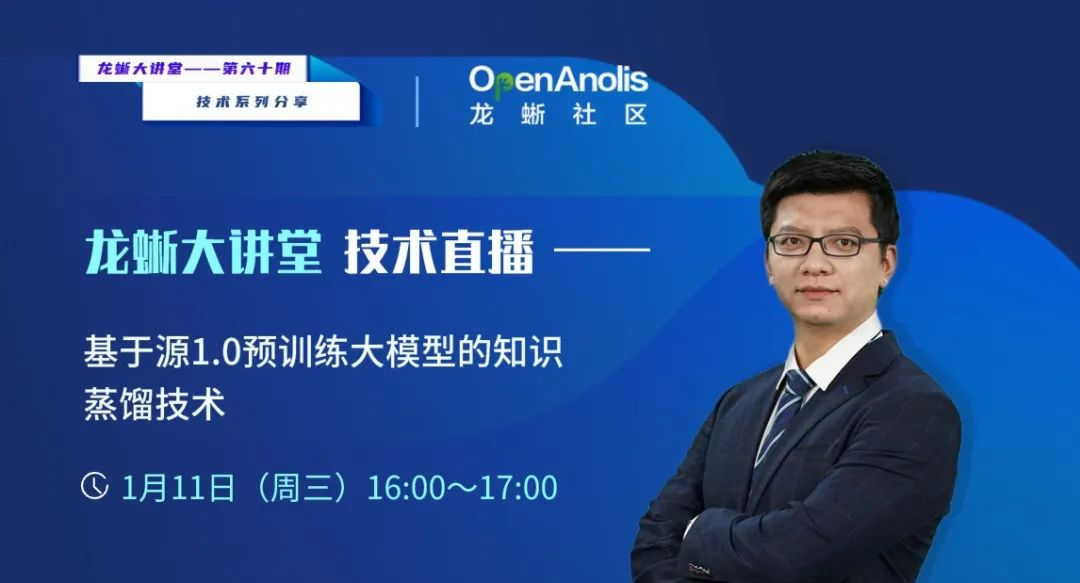 龙蜥大讲堂——第六十期

技术系列分享

OpenAnolis
龙蜥社区

龙蜥大讲堂 技术直播 ——

基于源1.0预训练大模型的知识蒸馏技术

1月11日（周三）16:00～17:00